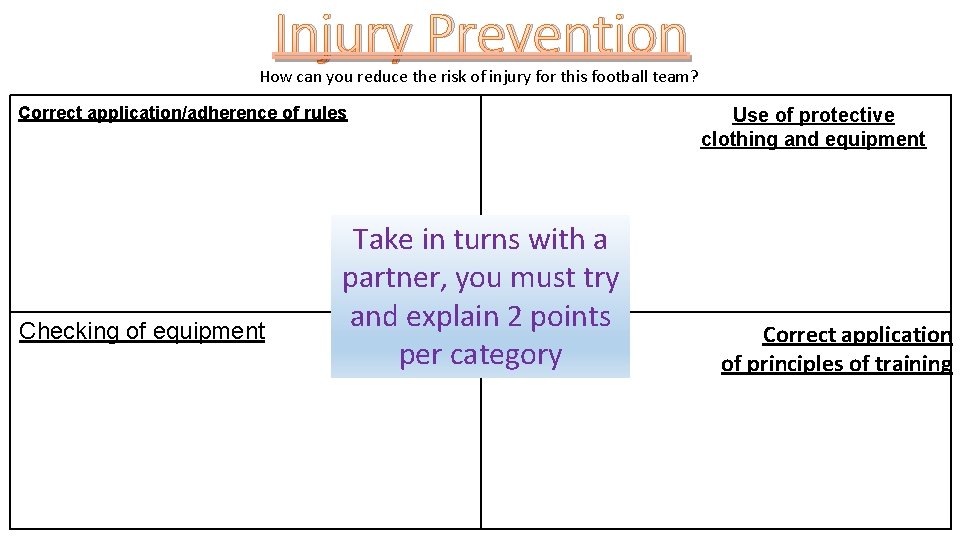 Injury Prevention

How can you reduce the risk of injury for this football team?

Correct application/adherence of rules

Use of protective clothing and equipment

Take in turns with a partner, you must try and explain 2 points per category

Checking of equipment

Correct application of principles of training